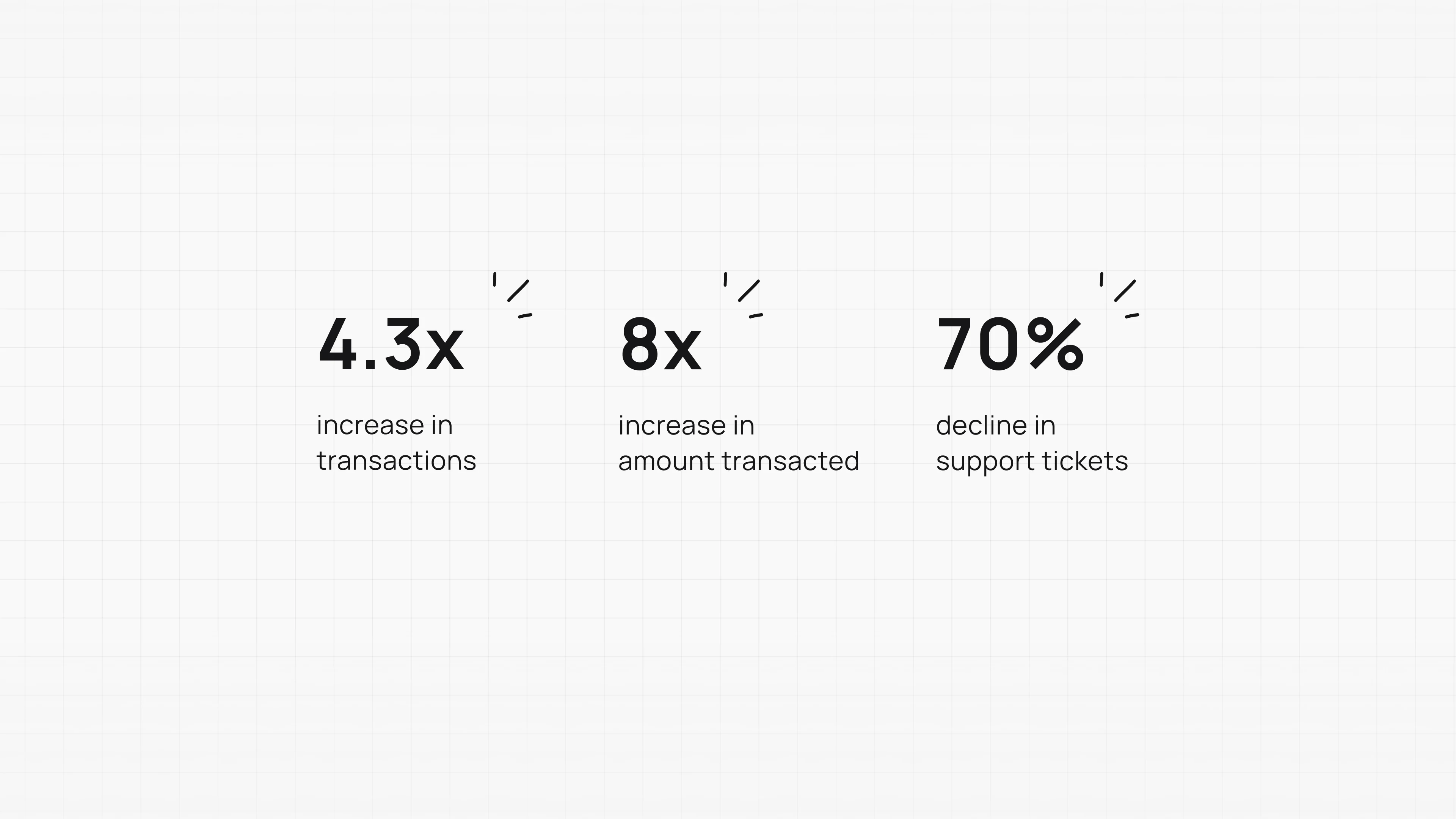 4.3x

increase in transactions

8x

increase in amount transacted

70%

decline in support tickets